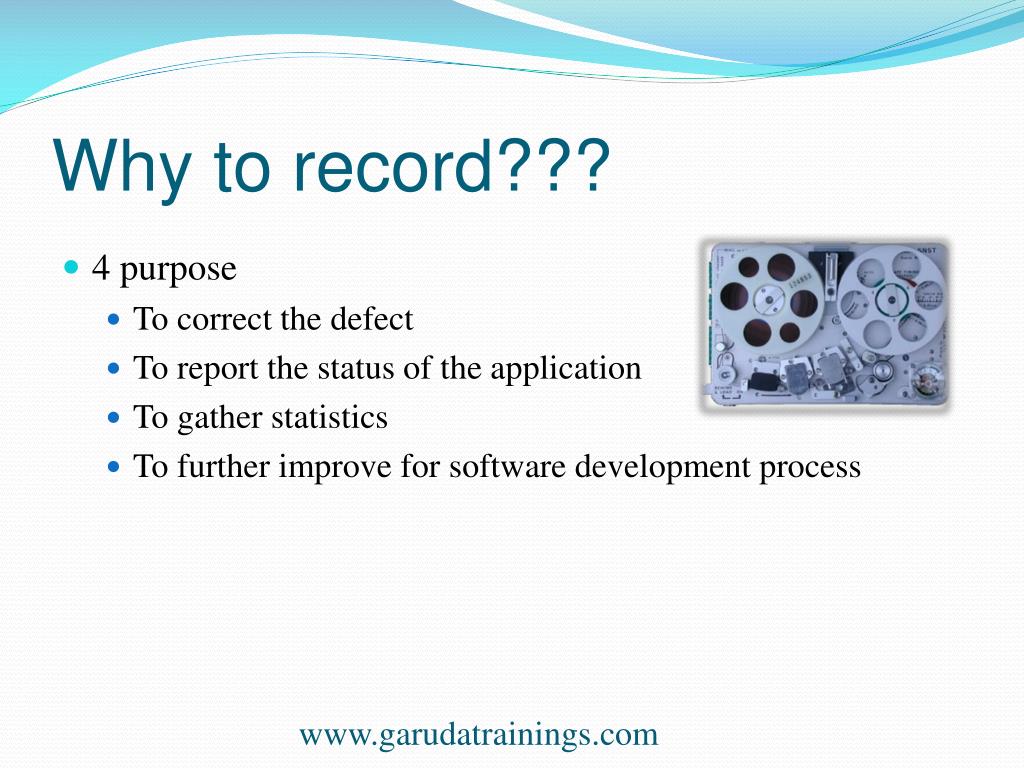 Why to record???

- 4 purpose
  - To correct the defect
  - To report the status of the application
  - To gather statistics
  - To further improve for software development process

www.garudatrainings.com